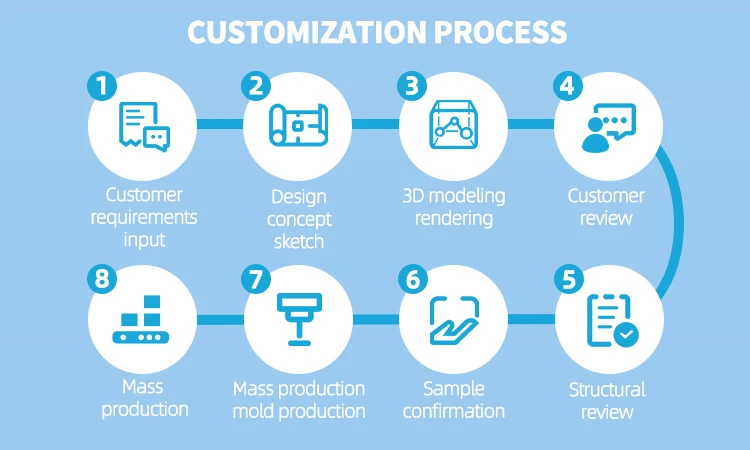 CUSTOMIZATION PROCESS

1
Customer requirements input

2
Design concept sketch

3
3D modeling rendering

4
Customer review

5
Structural review

6
Sample confirmation

7
Mass production mold production

8
Mass production